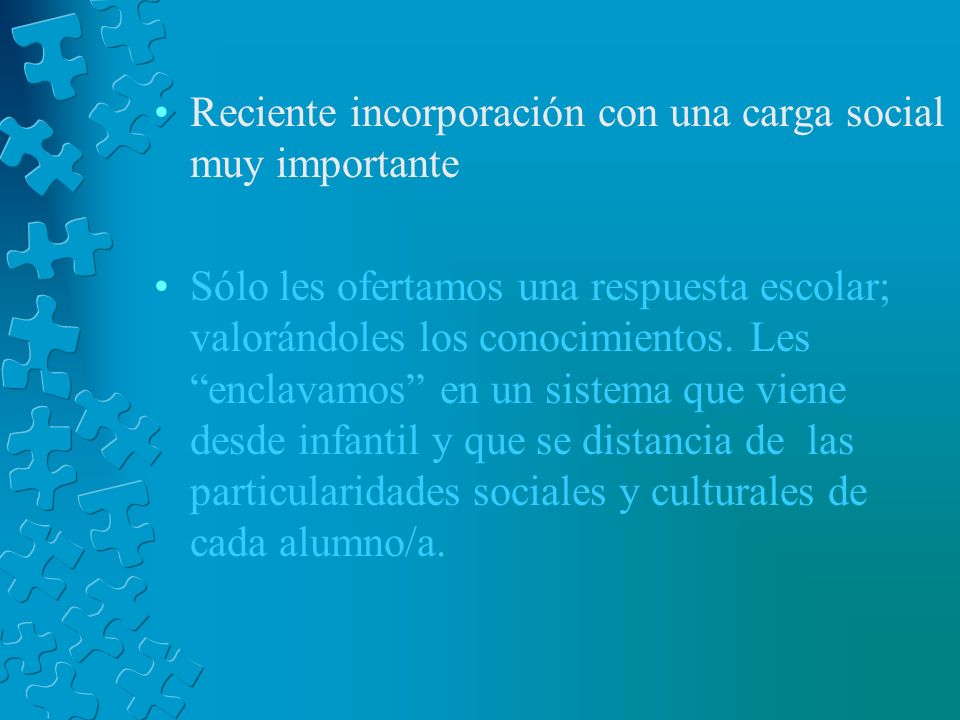 • Reciente incorporación con una carga social muy importante

• Sólo les ofertamos una respuesta escolar; valorándoles los conocimientos. Les “enclavamos” en un sistema que viene desde infantil y que se distancia de las particularidades sociales y culturales de cada alumno/a.